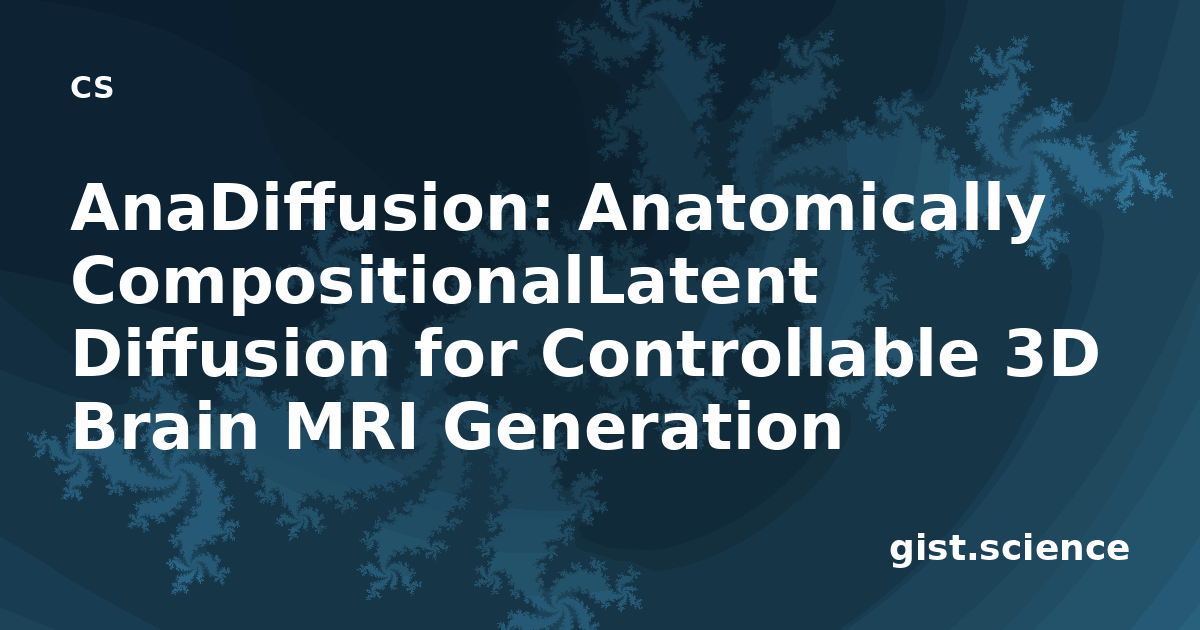 cs

AnaDiffusion: Anatomically CompositionalLatent Diffusion for Controllable 3D Brain MRI Generation

gist.science